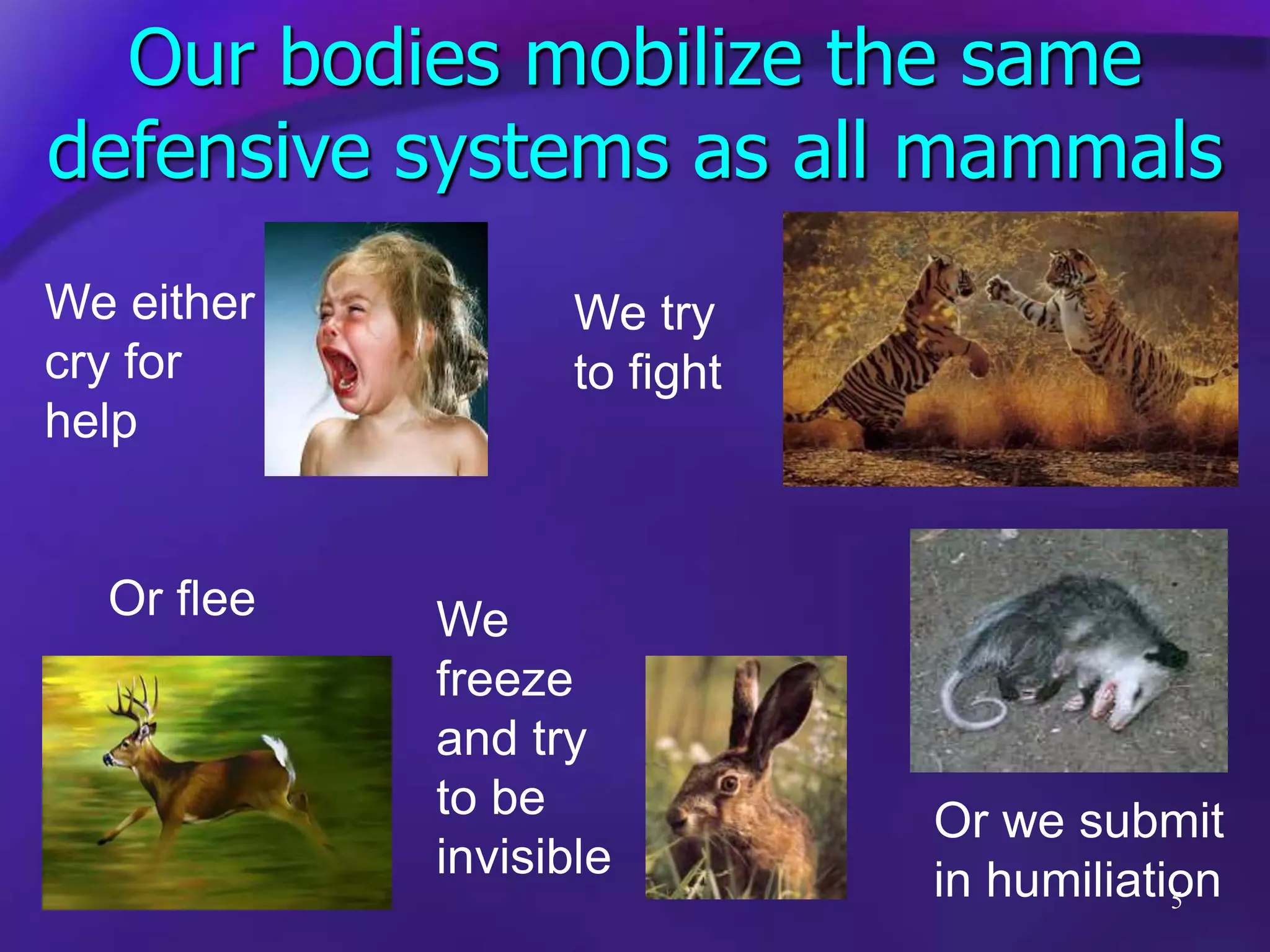 Our bodies mobilize the same defensive systems as all mammals

We either cry for help

We try to fight

Or flee

We freeze and try to be invisible

Or we submit in humiliation

5